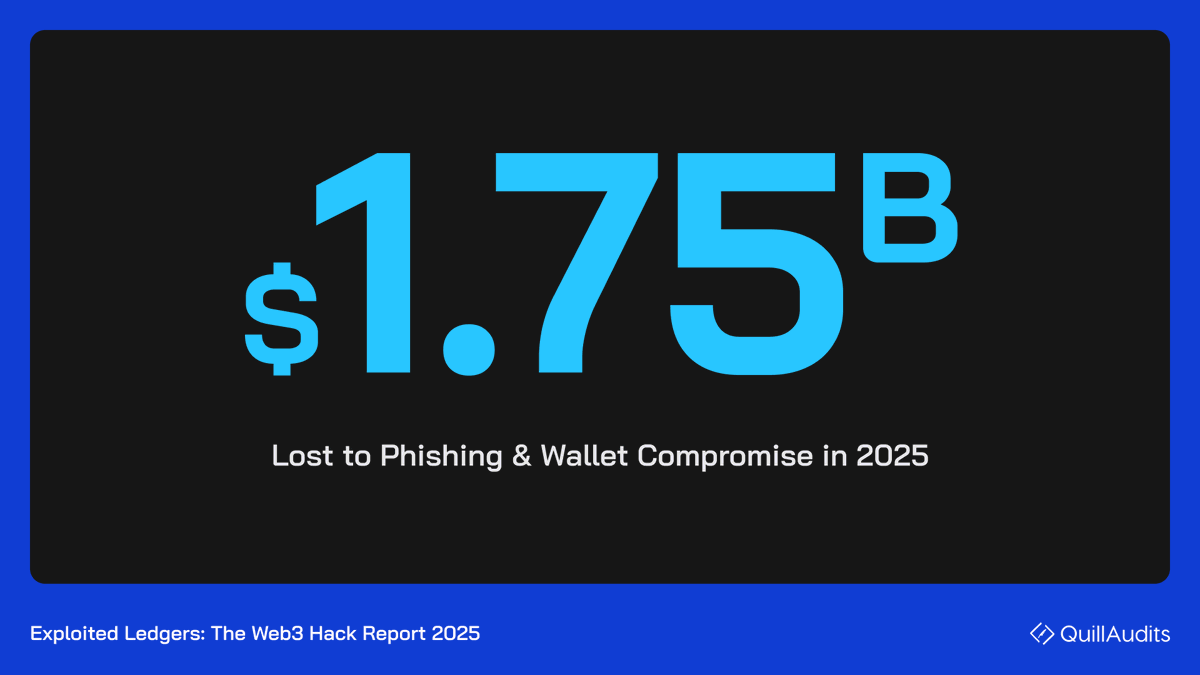 $1.75B

Lost to Phishing & Wallet Compromise in 2025

Exploited Ledgers: The Web3 Hack Report 2025

QuillAudits